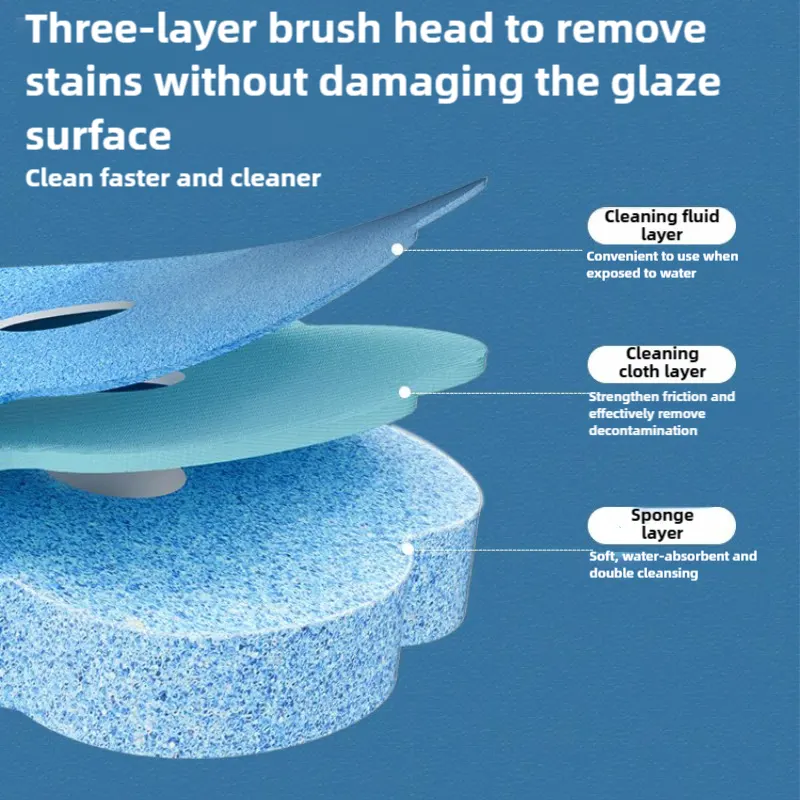 Three-layer brush head to remove stains without damaging the glaze surface

Clean faster and cleaner

Cleaning fluid layer

Convenient to use when exposed to water

Cleaning cloth layer

Strengthen friction and effectively remove decontamination

Sponge layer

Soft, water-absorbent and double cleansing